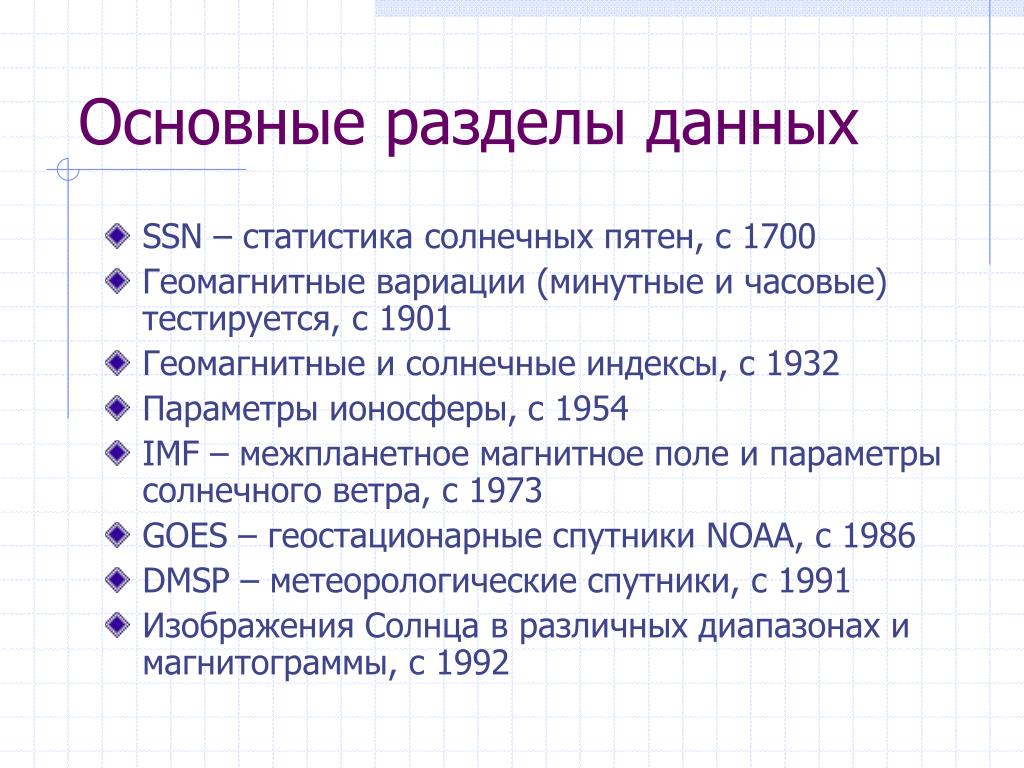 Основные разделы данных

SSN – статистика солнечных пятен, с 1700

Геомагнитные вариации (минутные и часовые) тестируется, с 1901

Геомагнитные и солнечные индексы, с 1932

Параметры ионосферы, с 1954

IMF – межпланетное магнитное поле и параметры солнечного ветра, с 1973

GOES – геостационарные спутники NOAA, с 1986

DMSP – метеорологические спутники, с 1991

Изображения Солнца в различных диапазонах и магнитограммы, с 1992